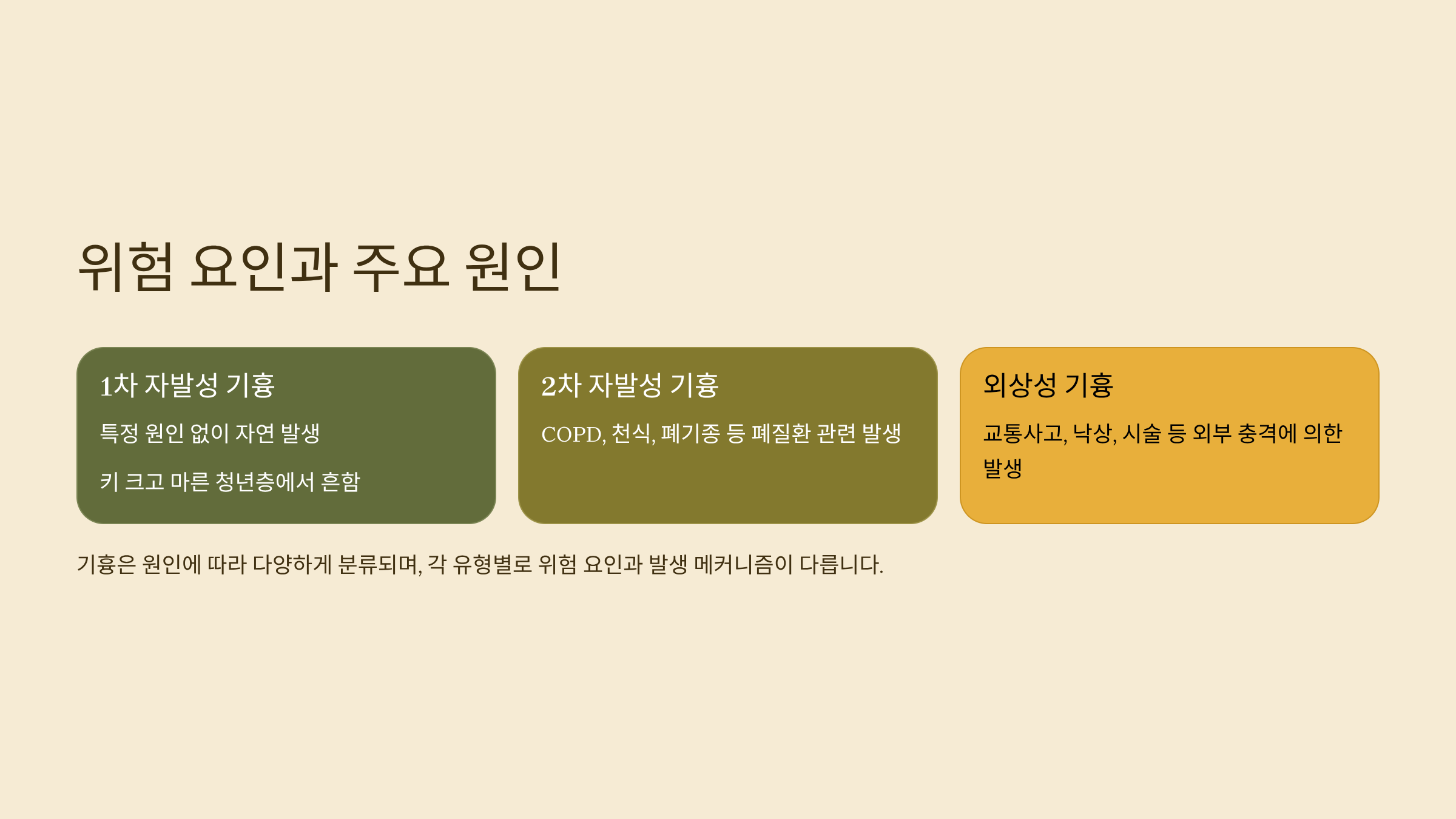 위험 요인과 주요 원인

1차 자발성 기흉

특정 원인 없이 자연 발생

키 크고 마른 청년층에서 흔함

2차 자발성 기흉

COPD, 천식, 폐기종 등 폐질환 관련 발생

외상성 기흉

교통사고, 낙상, 시술 등 외부 충격에 의한 발생

기흉은 원인에 따라 다양하게 분류되며, 각 유형별로 위험 요인과 발생 메커니즘이 다릅니다.